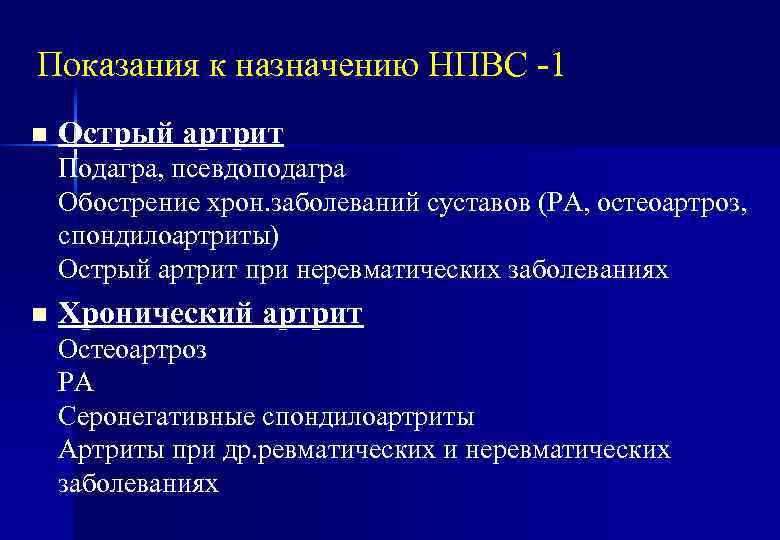 Показания к назначению НПВС -1

■ Острый артрит
Подагра, псевдоподагра
Обострение хрон.заболеваний суставов (РА, остеоартроз, спондилоартриты)
Острый артрит при неревматических заболеваниях

■ Хронический артрит
Остеоартроз
РА
Серонегативные спондилоартриты
Артриты при др.ревматических и неревматических заболеваниях